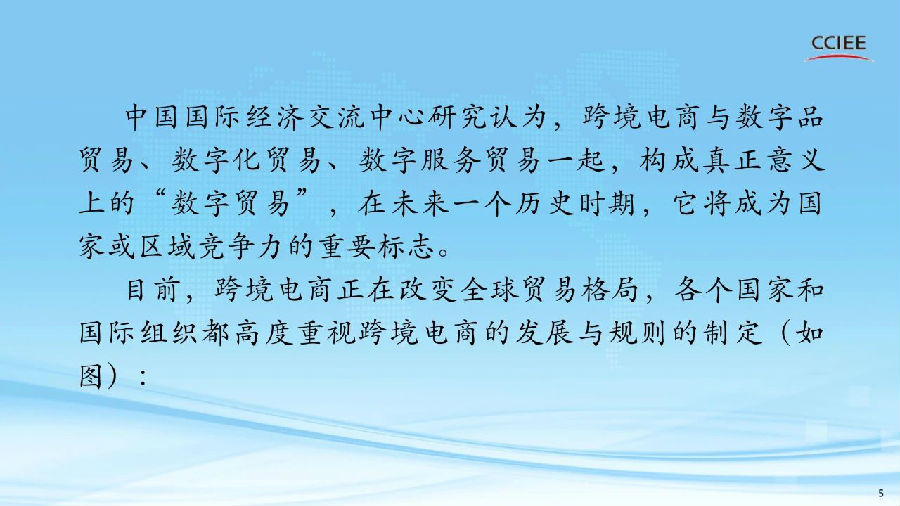 CCIEE

中国国际经济交流中心研究认为，跨境电商与数字品贸易、数字化贸易、数字服务贸易一起，构成真正意义上的“数字贸易”，在未来一个历史时期，它将成为国家或区域竞争力的重要标志。

目前，跨境电商正在改变全球贸易格局，各个国家和国际组织都高度重视跨境电商的发展与规则的制定（如图）：

5